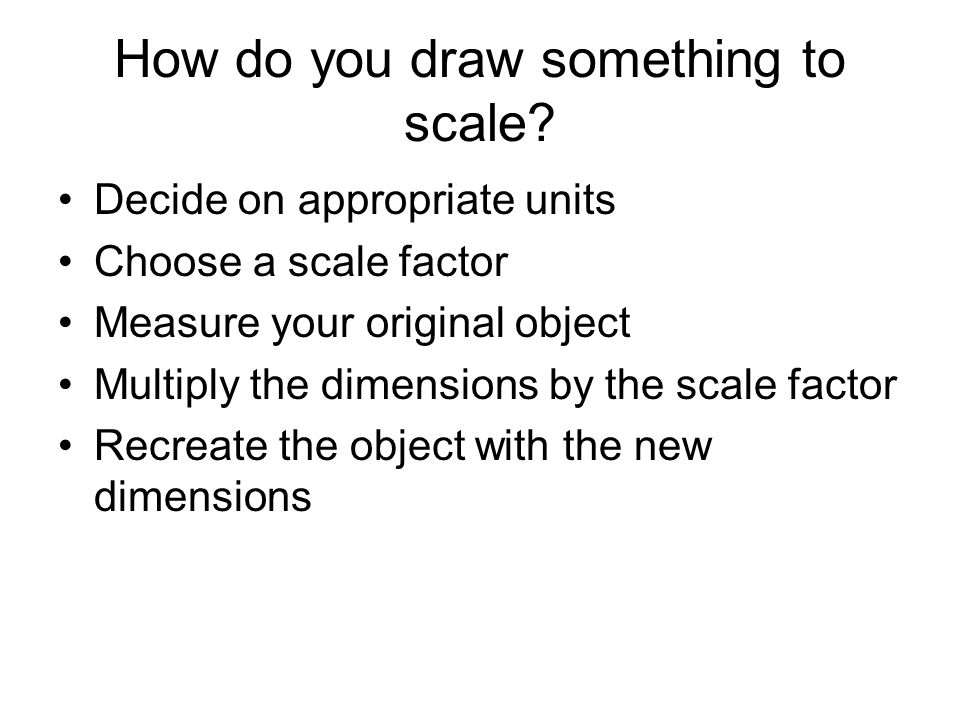 How do you draw something to scale?

• Decide on appropriate units
• Choose a scale factor
• Measure your original object
• Multiply the dimensions by the scale factor
• Recreate the object with the new dimensions